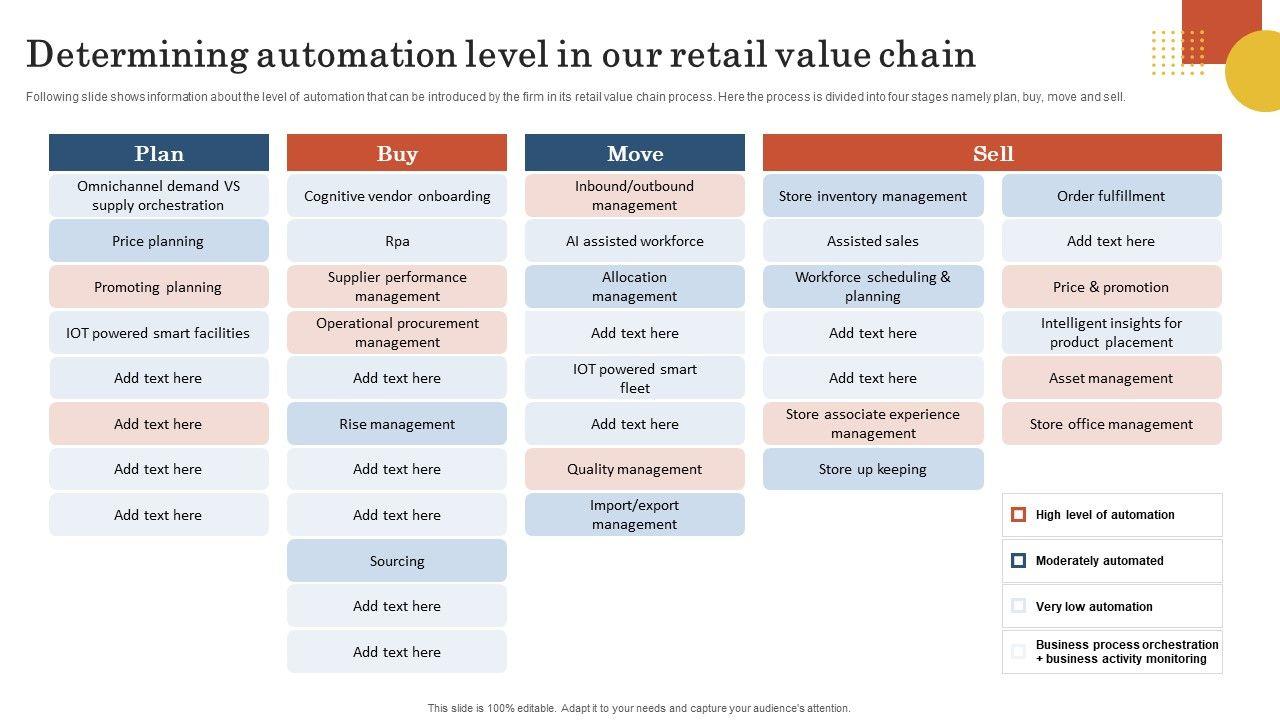 Determining automation level in our retail value chain

Following slide shows information about the level of automation that can be introduced by the firm in its retail value chain process. Here the process is divided into four stages namely plan, buy, move and sell.

Plan

Omnichannel demand VS supply orchestration

Price planning

Promoting planning

IOT powered smart facilities

Add text here

Add text here

Add text here

Add text here

Buy

Cognitive vendor onboarding

Rpa

Supplier performance management

Operational procurement management

Add text here

Rise management

Add text here

Add text here

Sourcing

Add text here

Add text here

Move

Inbound/outbound management

AI assisted workforce

Allocation management

Add text here

IOT powered smart fleet

Add text here

Quality management

Import/export management

Sell

Store inventory management

Assisted sales

Workforce scheduling & planning

Add text here

Add text here

Store associate experience management

Store up keeping

Order fulfillment

Add text here

Price & promotion

Intelligent insights for product placement

Asset management

Store office management

High level of automation

Moderately automated

Very low automation

Business process orchestration + business activity monitoring

This slide is 100% editable. Adapt it to your needs and capture your audience's attention.